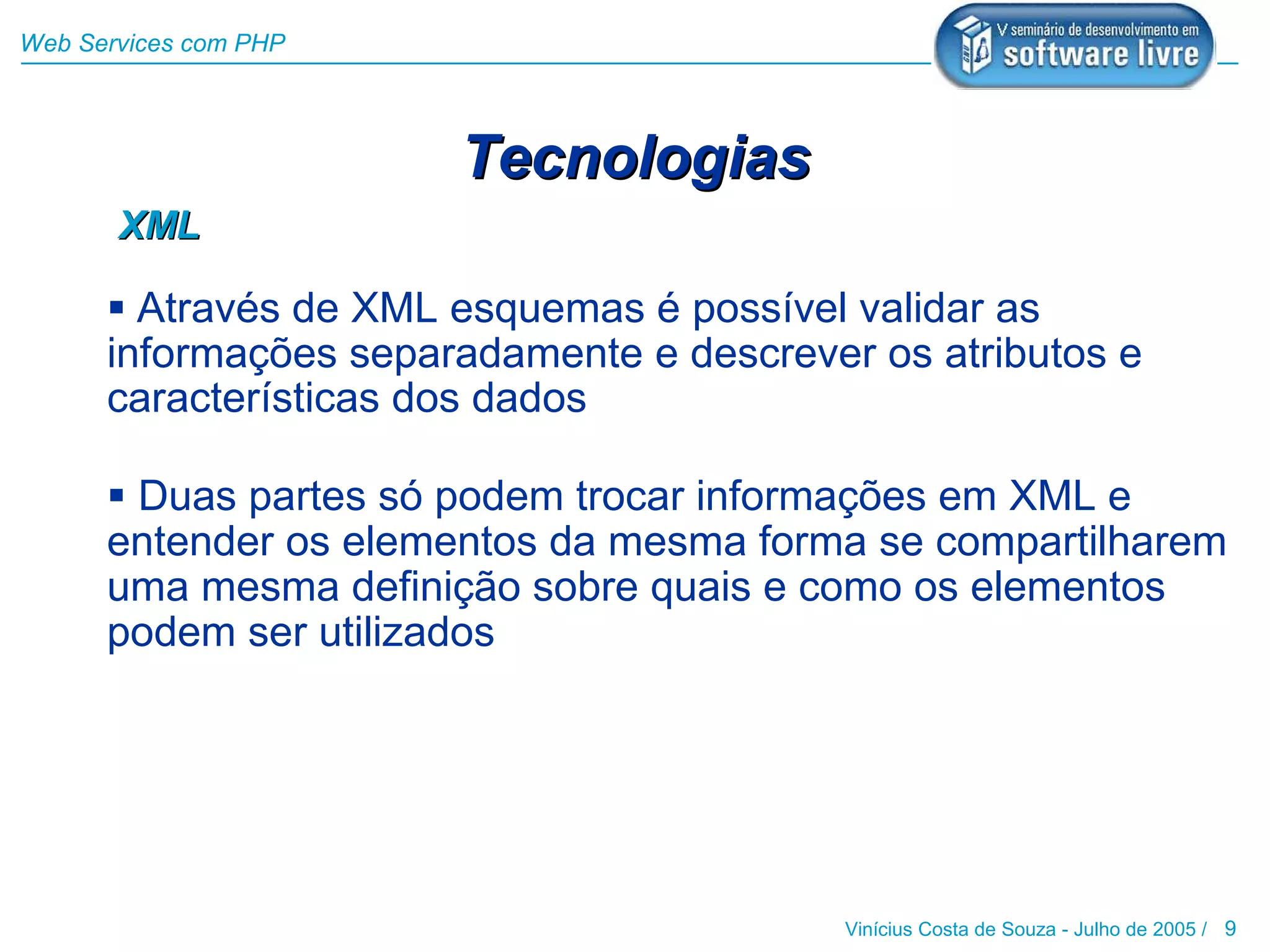 Web Services com PHP

V seminário de desenvolvimento em software livre

Tecnologias

XML

▪ Através de XML esquemas é possível validar as informações separadamente e descrever os atributos e características dos dados

▪ Duas partes só podem trocar informações em XML e entender os elementos da mesma forma se compartilharem uma mesma definição sobre quais e como os elementos podem ser utilizados

Vinícius Costa de Souza - Julho de 2005 / 9